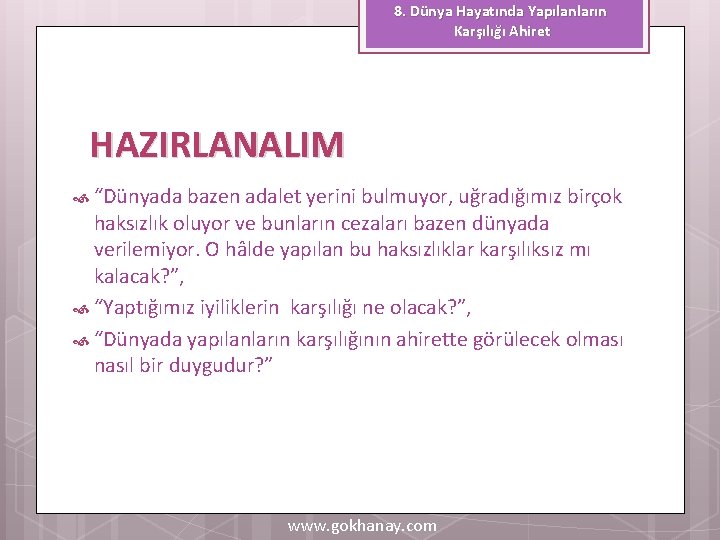 8. Dünya Hayatında Yapılanların Karşılığı Ahiret

HAZIRLANALIM

“Dünyada bazen adalet yerini bulmuyor, uğradığımız birçok haksızlık oluyor ve bunların cezaları bazen dünyada verilemiyor. O hâlde yapılan bu haksızlıklar karşılıksız mı kalacak?”,

“Yaptığımız iyiliklerin karşılığı ne olacak?”,

“Dünyada yapılanların karşılığının ahirette görülecek olması nasıl bir duygudur?”

www.gokhanay.com